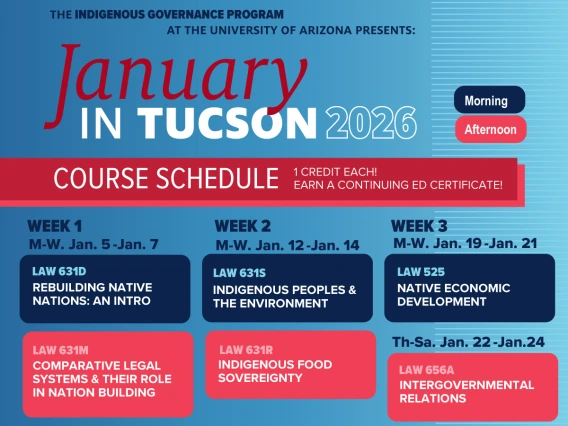 THE INDIGENOUS GOVERNANCE PROGRAM
AT THE UNIVERSITY OF ARIZONA PRESENTS:

January
IN TUCSON 2026

Morning
Afternoon

COURSE SCHEDULE
1 CREDIT EACH!
EARN A CONTINUING ED CERTIFICATE!

WEEK 1
M-W. Jan. 5 -Jan. 7

LAW 631D
REBUILDING NATIVE NATIONS: AN INTRO

LAW 631M
COMPARATIVE LEGAL SYSTEMS & THEIR ROLE IN NATION BUILDING

WEEK 2
M-W. Jan. 12 -Jan. 14

LAW 631S
INDIGENOUS PEOPLES & THE ENVIRONMENT

LAW 631R
INDIGENOUS FOOD SOVEREIGNTY

WEEK 3
M-W. Jan. 19 -Jan. 21

LAW 525
NATIVE ECONOMIC DEVELOPMENT

Th-Sa. Jan. 22 -Jan.24

LAW 656A
INTERGOVERNMENTAL RELATIONS